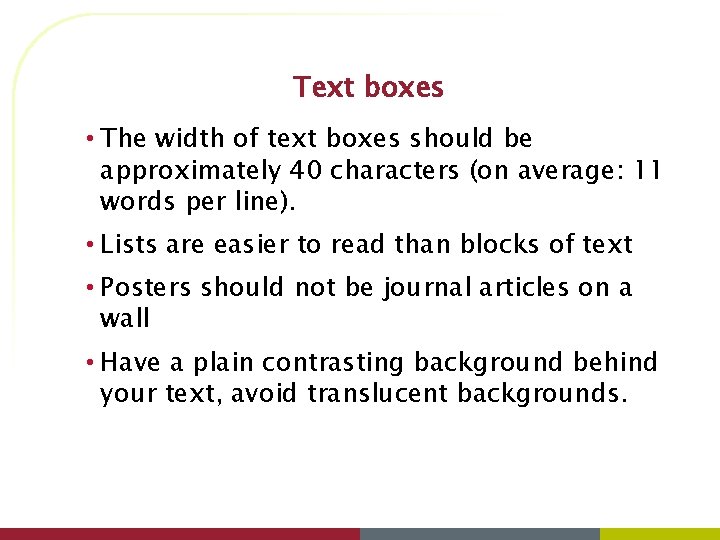 Text boxes

• The width of text boxes should be approximately 40 characters (on average: 11 words per line).

• Lists are easier to read than blocks of text

• Posters should not be journal articles on a wall

• Have a plain contrasting background behind your text, avoid translucent backgrounds.